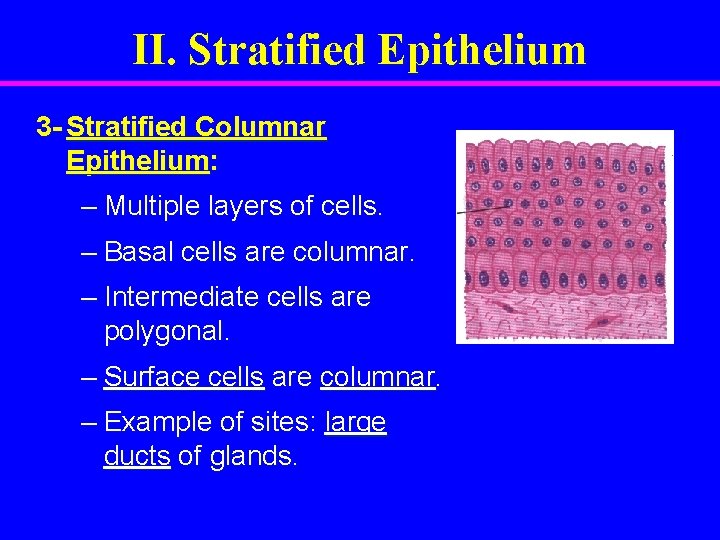 II. Stratified Epithelium

3- Stratified Columnar Epithelium:

– Multiple layers of cells.

– Basal cells are columnar.

– Intermediate cells are polygonal.

– Surface cells are columnar.

– Example of sites: large ducts of glands.